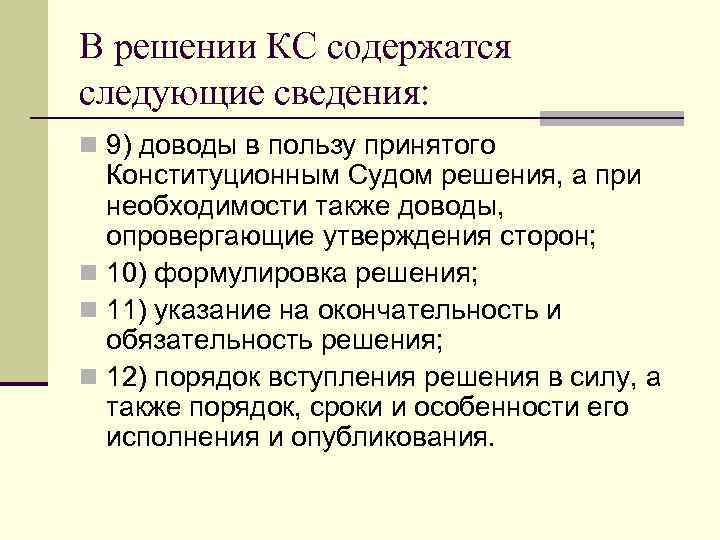 В решении КС содержатся следующие сведения:

9) доводы в пользу принятого Конституционным Судом решения, а при необходимости также доводы, опровергающие утверждения сторон;

10) формулировка решения;

11) указание на окончательность и обязательность решения;

12) порядок вступления решения в силу, а также порядок, сроки и особенности его исполнения и опубликования.